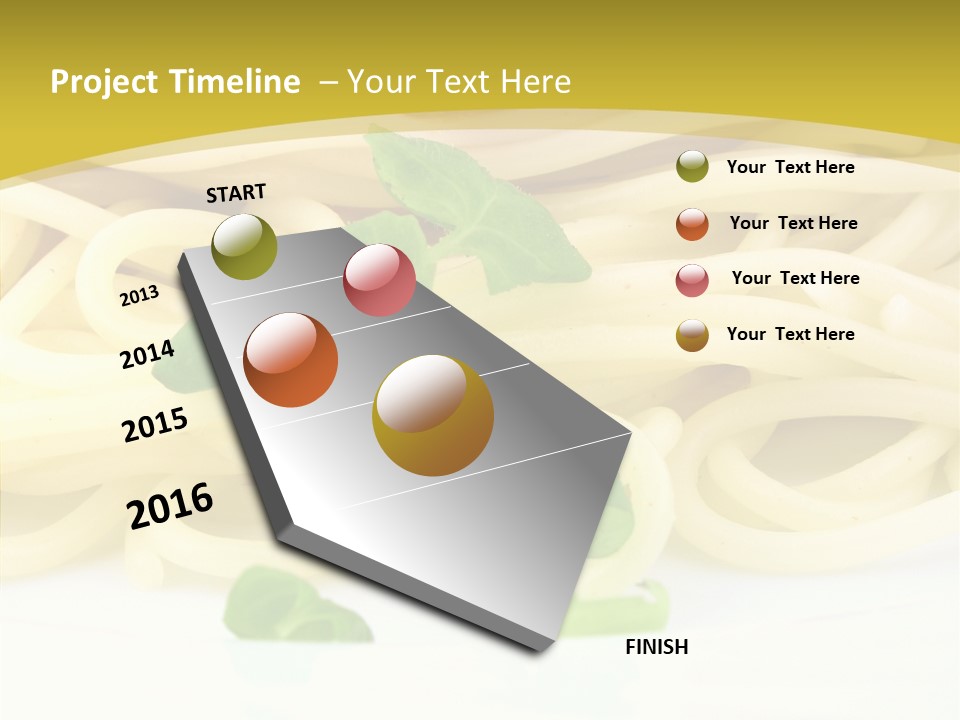 Project Timeline – Your Text Here

START

2013

2014

2015

2016

FINISH

Your Text Here

Your Text Here

Your Text Here

Your Text Here